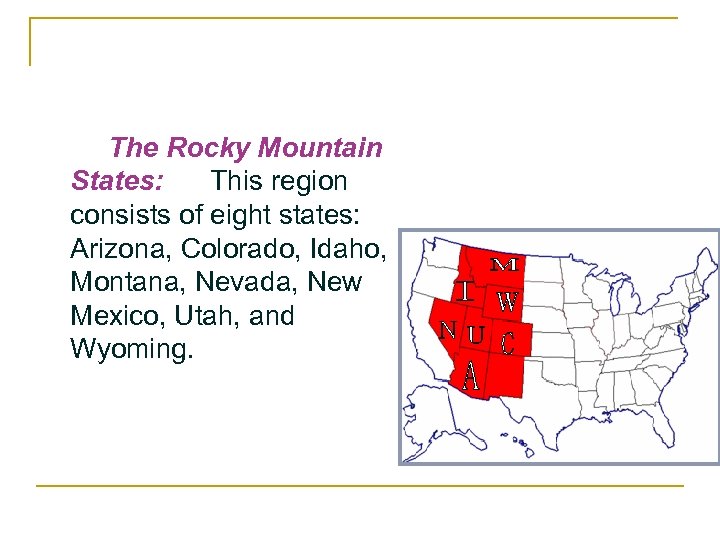 The Rocky Mountain States: This region consists of eight states: Arizona, Colorado, Idaho, Montana, Nevada, New Mexico, Utah, and Wyoming.

M
I
W
N
U
C
A